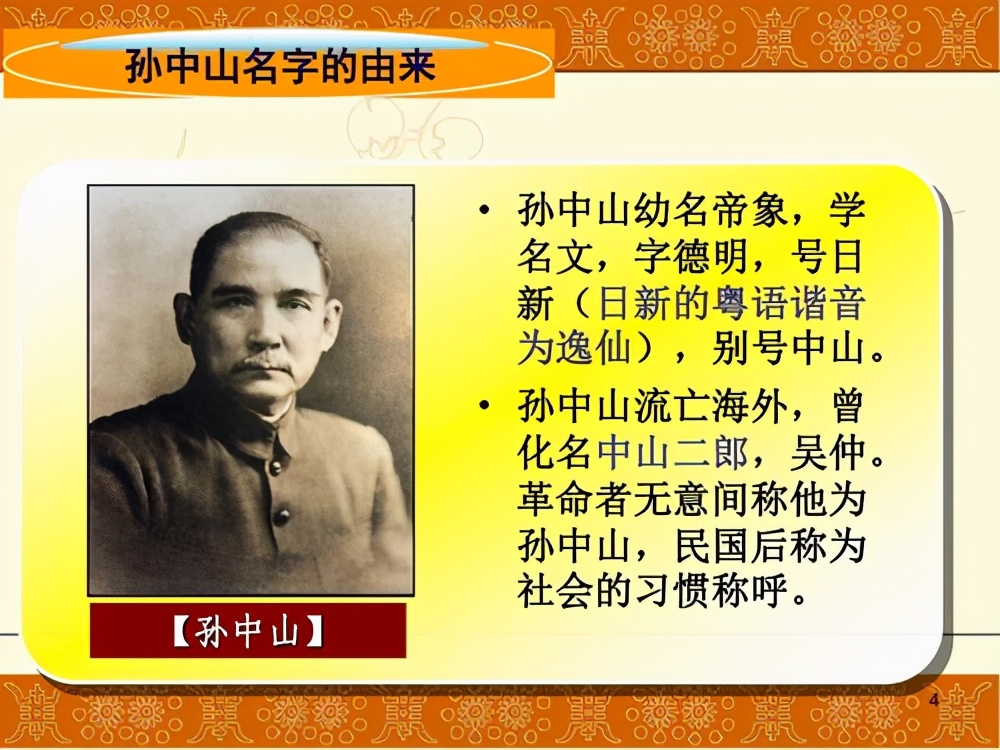 孙中山名字的由来

【孙中山】

• 孙中山幼名帝象，学名文，字德明，号日新（日新的粤语谐音为逸仙），别号中山。

• 孙中山流亡海外，曾化名中山二郎，吴仲。革命者无意间称他为孙中山，民国后称为社会的习惯称呼。

4